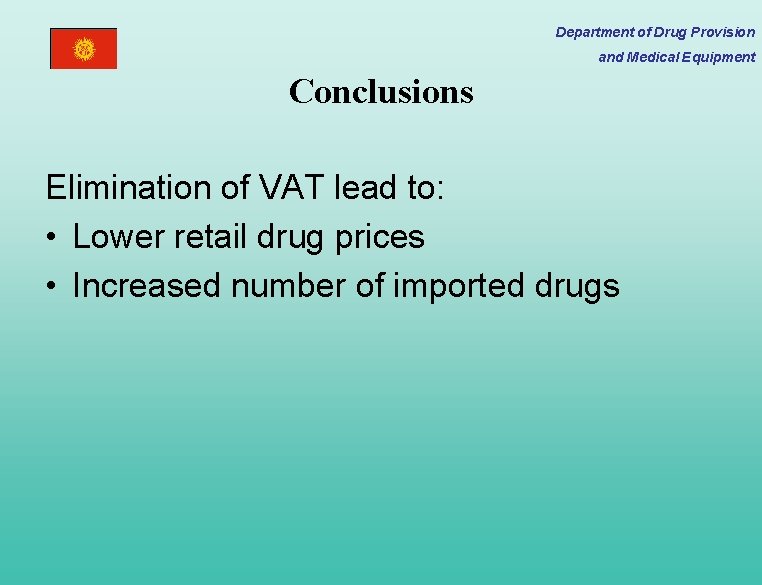 Department of Drug Provision
and Medical Equipment

Conclusions

Elimination of VAT lead to:
• Lower retail drug prices
• Increased number of imported drugs